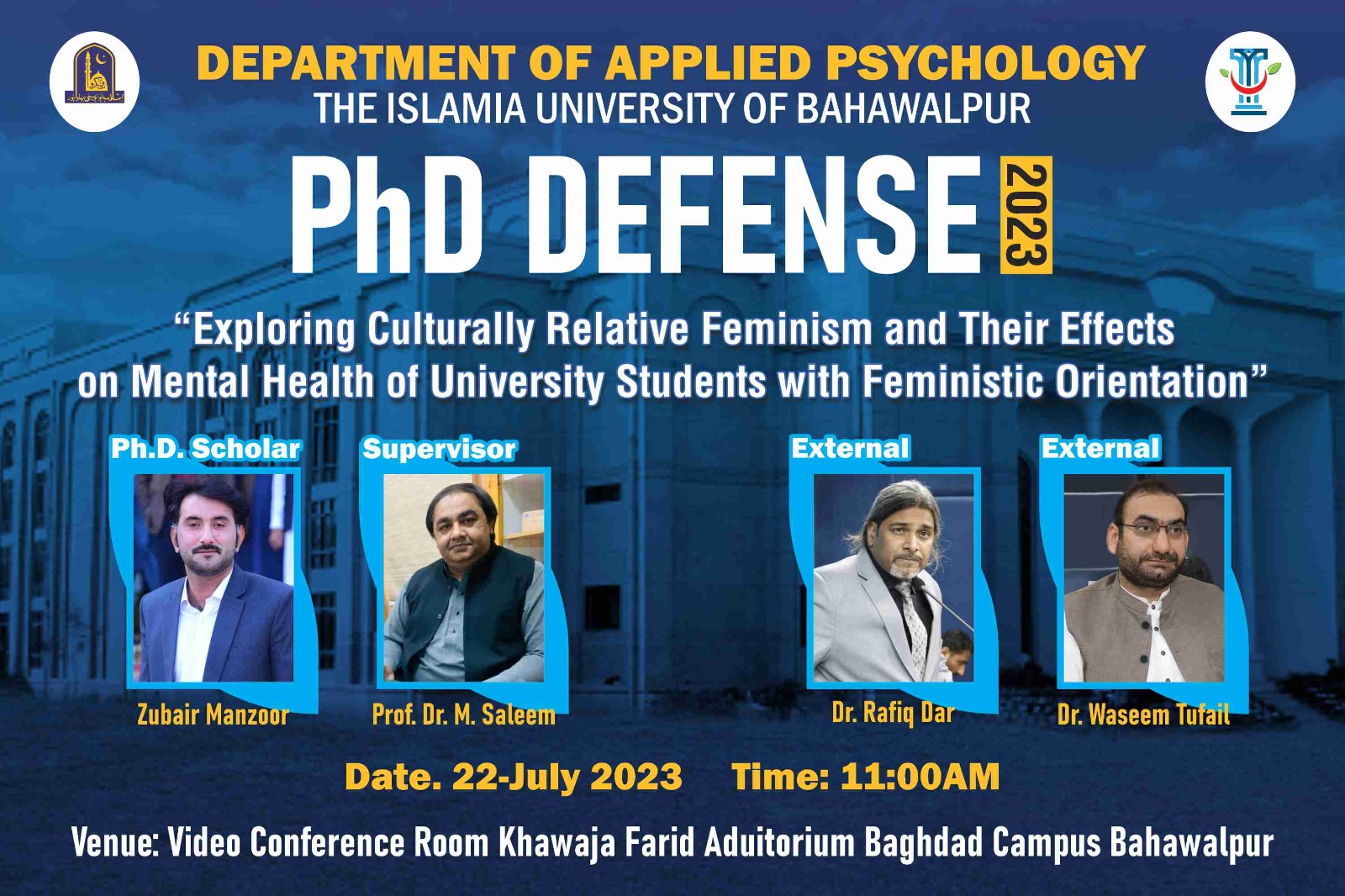 DEPARTMENT OF APPLIED PSYCHOLOGY
THE ISLAMIA UNIVERSITY OF BAHAWALPUR

PhD DEFENSE 2023

“Exploring Culturally Relative Feminism and Their Effects on Mental Health of University Students with Feministic Orientation”

Ph.D. Scholar
Zubair Manzoor

Supervisor
Prof. Dr. M. Saleem

External
Dr. Rafiq Dar

External
Dr. Waseem Tufail

Date. 22-July 2023 Time: 11:00AM

Venue: Video Conference Room Khawaja Farid Aduitorium Baghdad Campus Bahawalpur